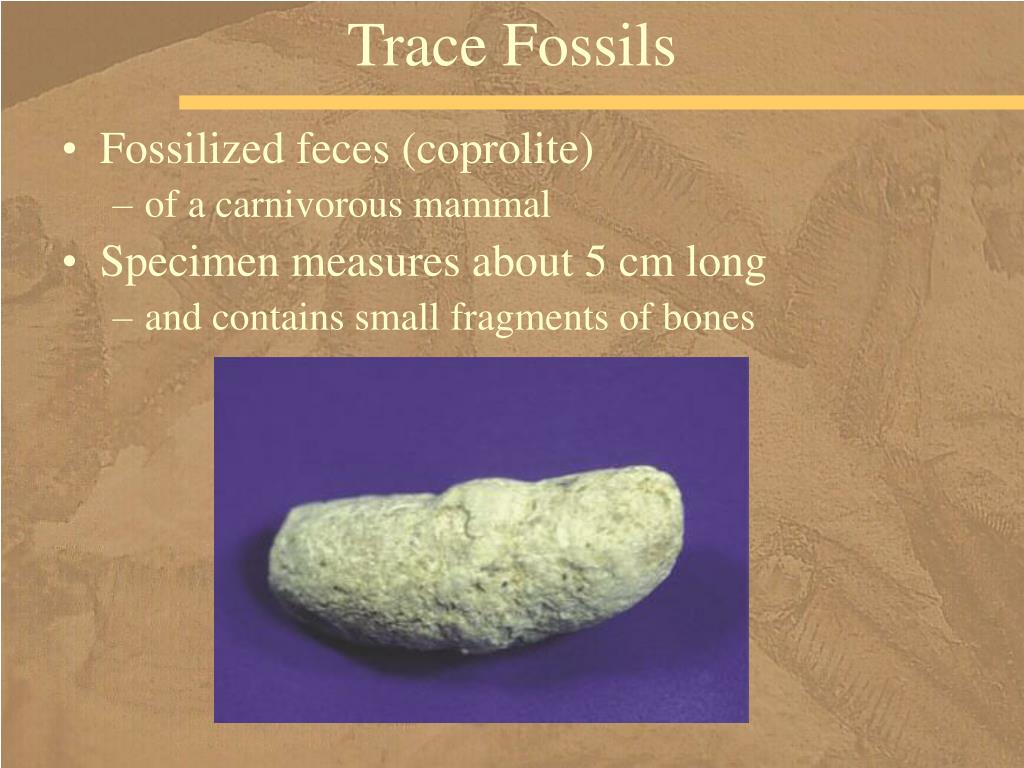 Trace Fossils

• Fossilized feces (coprolite)
– of a carnivorous mammal
• Specimen measures about 5 cm long
– and contains small fragments of bones